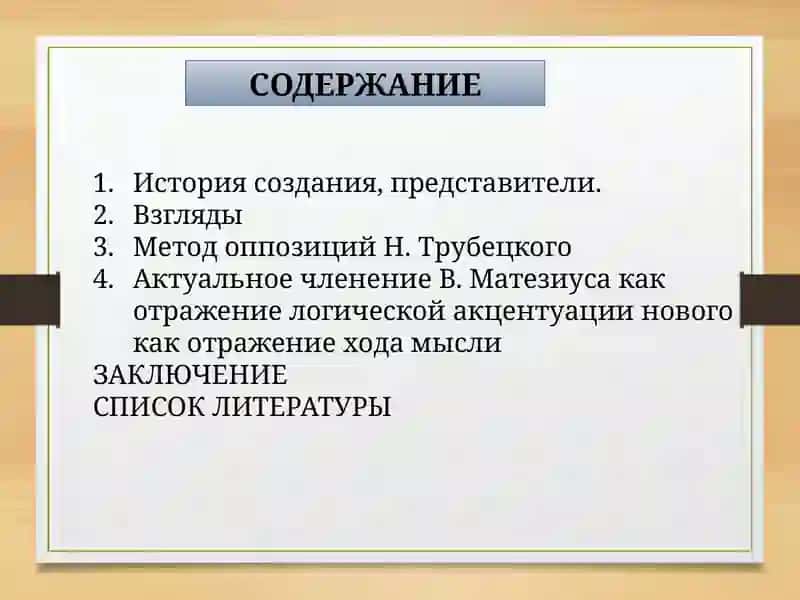 СОДЕРЖАНИЕ

1. История создания, представители.
2. Взгляды
3. Метод оппозиций Н. Трубецкого
4. Актуальное членение В. Матезиуса как отражение логической акцентуации нового как отражение хода мысли
ЗАКЛЮЧЕНИЕ
СПИСОК ЛИТЕРАТУРЫ